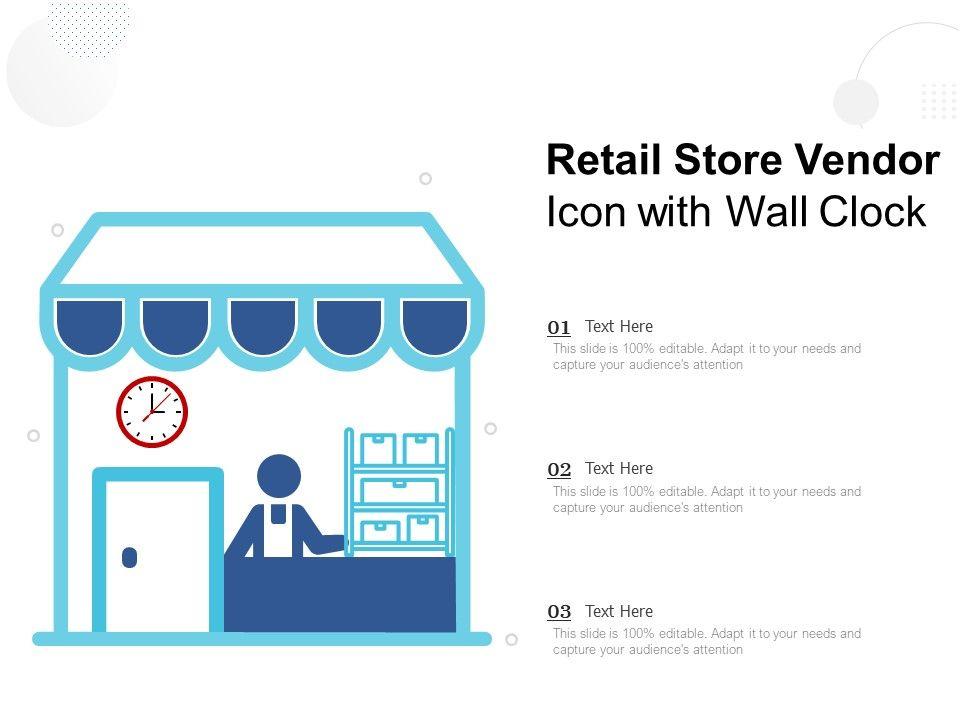 Retail Store Vendor Icon with Wall Clock

01 Text Here
This slide is 100% editable. Adapt it to your needs and capture your audience's attention

02 Text Here
This slide is 100% editable. Adapt it to your needs and capture your audience's attention

03 Text Here
This slide is 100% editable. Adapt it to your needs and capture your audience's attention